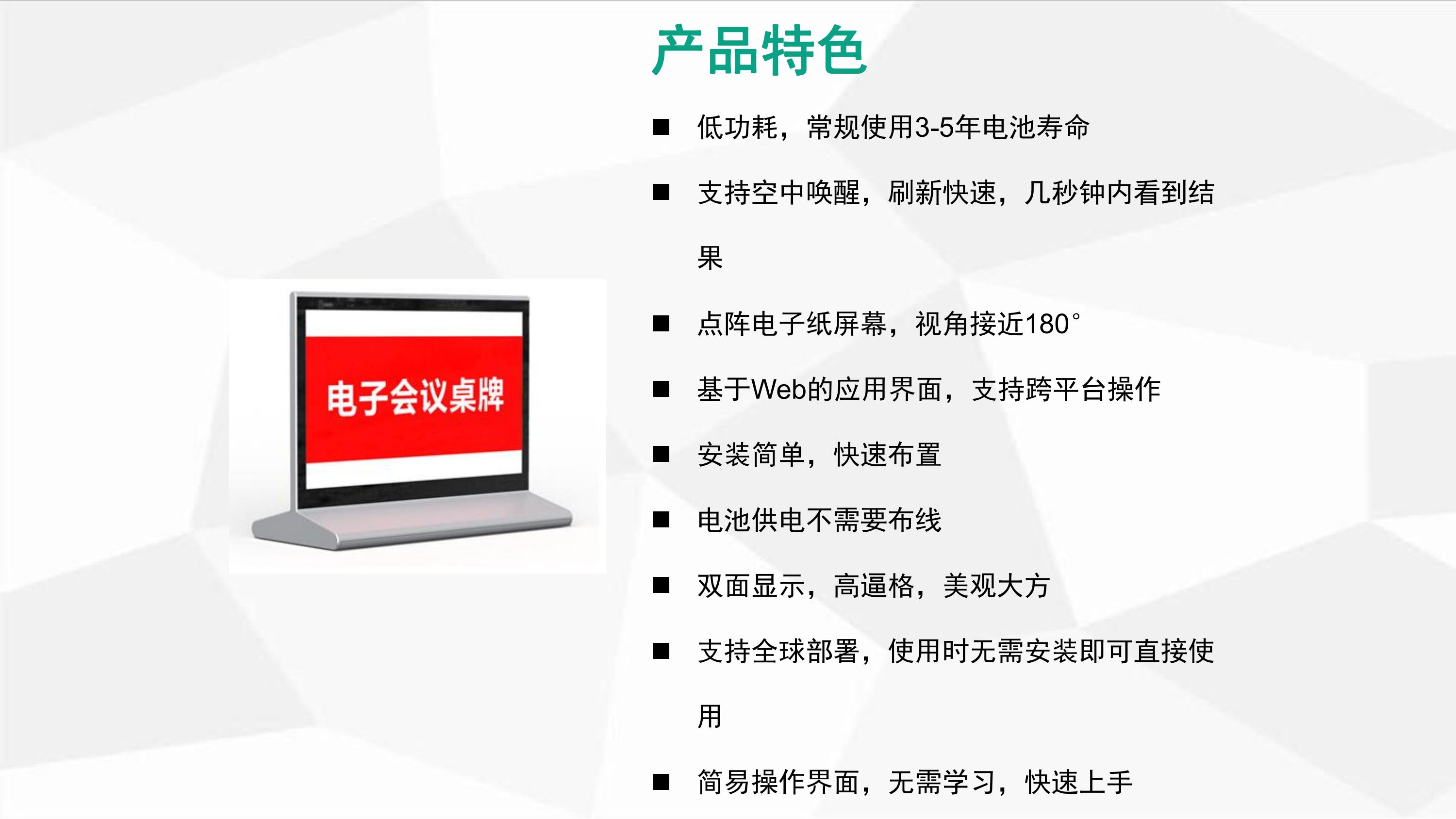 产品特色

电子会议桌牌

■ 低功耗，常规使用3-5年电池寿命

■ 支持空中唤醒，刷新快速，几秒钟内看到结果

■ 点阵电子纸屏幕，视角接近180°

■ 基于Web的应用界面，支持跨平台操作

■ 安装简单，快速布置

■ 电池供电不需要布线

■ 双面显示，高逼格，美观大方

■ 支持全球部署，使用时无需安装即可直接使用

■ 简易操作界面，无需学习，快速上手